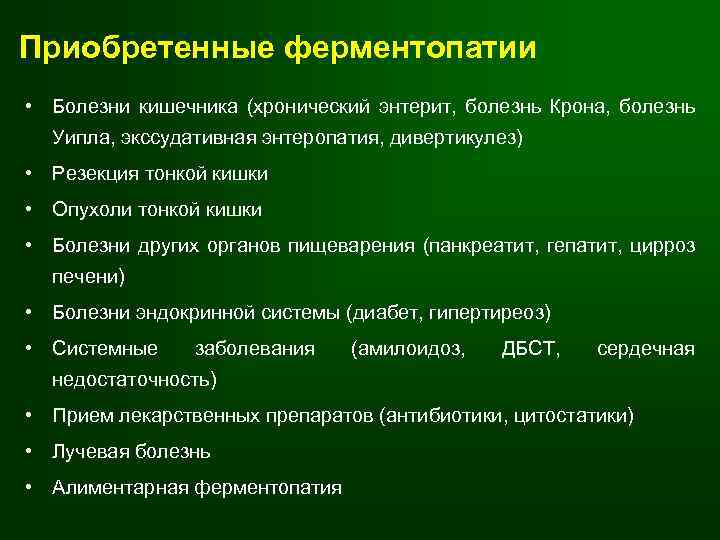 Приобретенные ферментопатии

• Болезни кишечника (хронический энтерит, болезнь Крона, болезнь Уипла, экссудативная энтеропатия, дивертикулез)
• Резекция тонкой кишки
• Опухоли тонкой кишки
• Болезни других органов пищеварения (панкреатит, гепатит, цирроз печени)
• Болезни эндокринной системы (диабет, гипертиреоз)
• Системные заболевания (амилоидоз, ДБСТ, сердечная недостаточность)
• Прием лекарственных препаратов (антибиотики, цитостатики)
• Лучевая болезнь
• Алиментарная ферментопатия